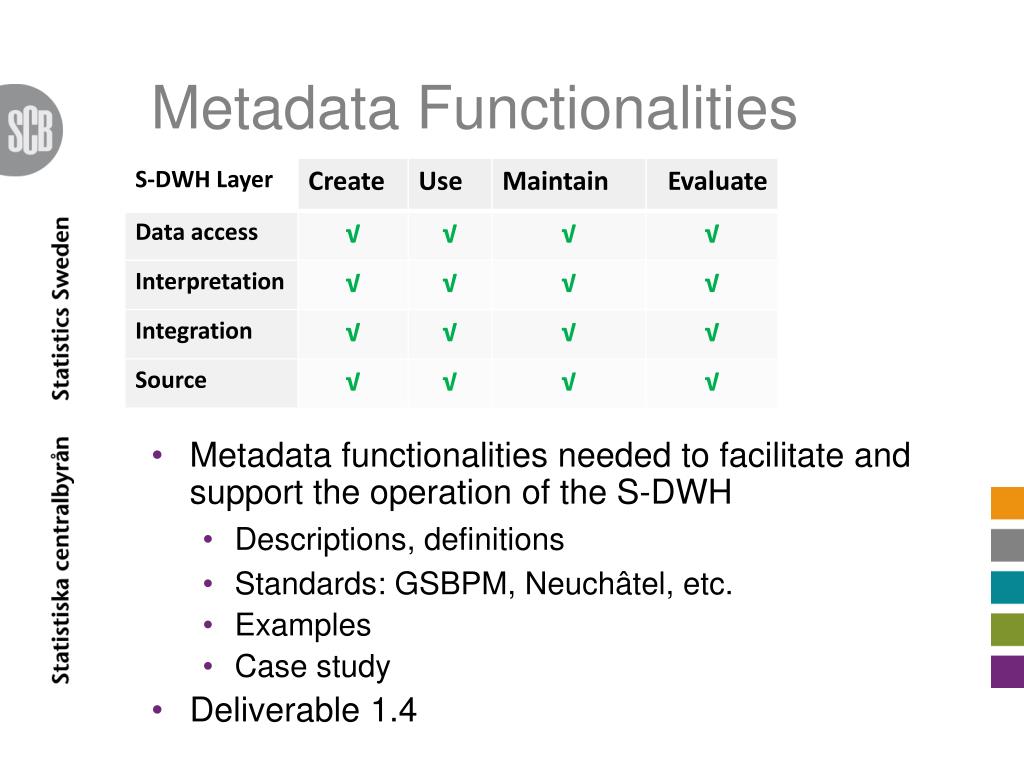 SCB

Statistics Sweden

Statistiska centralbyrån

Metadata Functionalities

| S-DWH Layer | Create | Use | Maintain | Evaluate |
|---|---|---|---|---|
| Data access | √ | √ | √ | √ |
| Interpretation | √ | √ | √ | √ |
| Integration | √ | √ | √ | √ |
| Source | √ | √ | √ | √ |

• Metadata functionalities needed to facilitate and support the operation of the S-DWH
  • Descriptions, definitions
  • Standards: GSBPM, Neuchâtel, etc.
  • Examples
  • Case study
• Deliverable 1.4